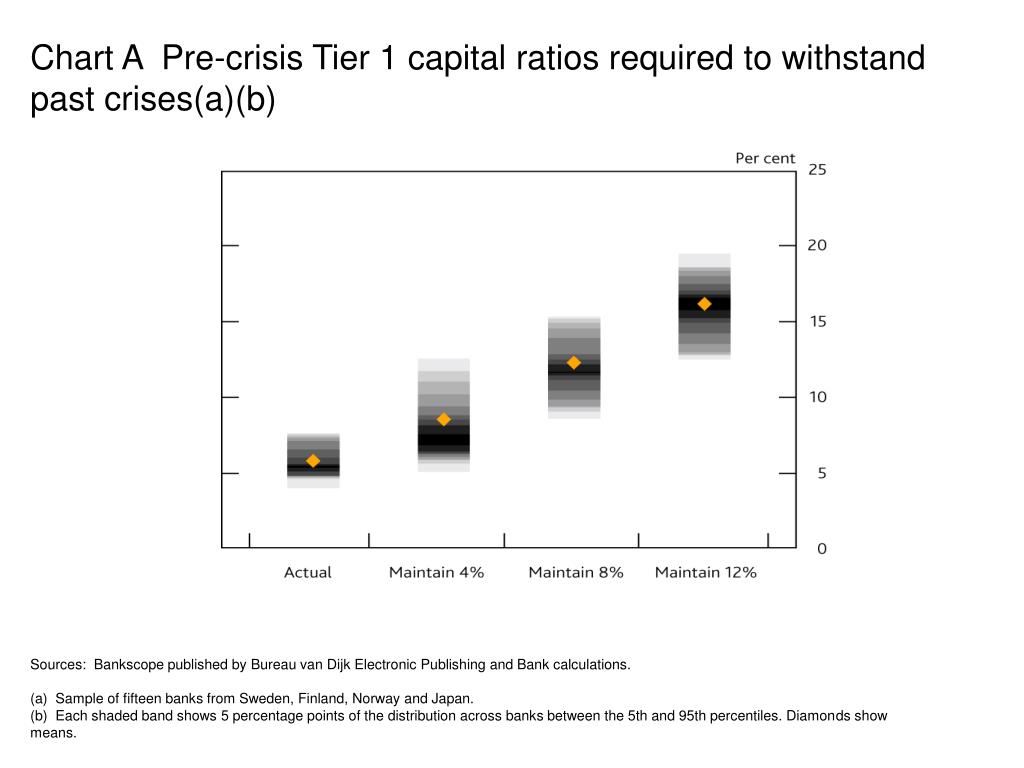 Chart A Pre-crisis Tier 1 capital ratios required to withstand past crises(a)(b)

Per cent

25

20

15

10

5

0

Actual

Maintain 4%

Maintain 8%

Maintain 12%

Sources: Bankscope published by Bureau van Dijk Electronic Publishing and Bank calculations.

(a) Sample of fifteen banks from Sweden, Finland, Norway and Japan.
(b) Each shaded band shows 5 percentage points of the distribution across banks between the 5th and 95th percentiles. Diamonds show means.